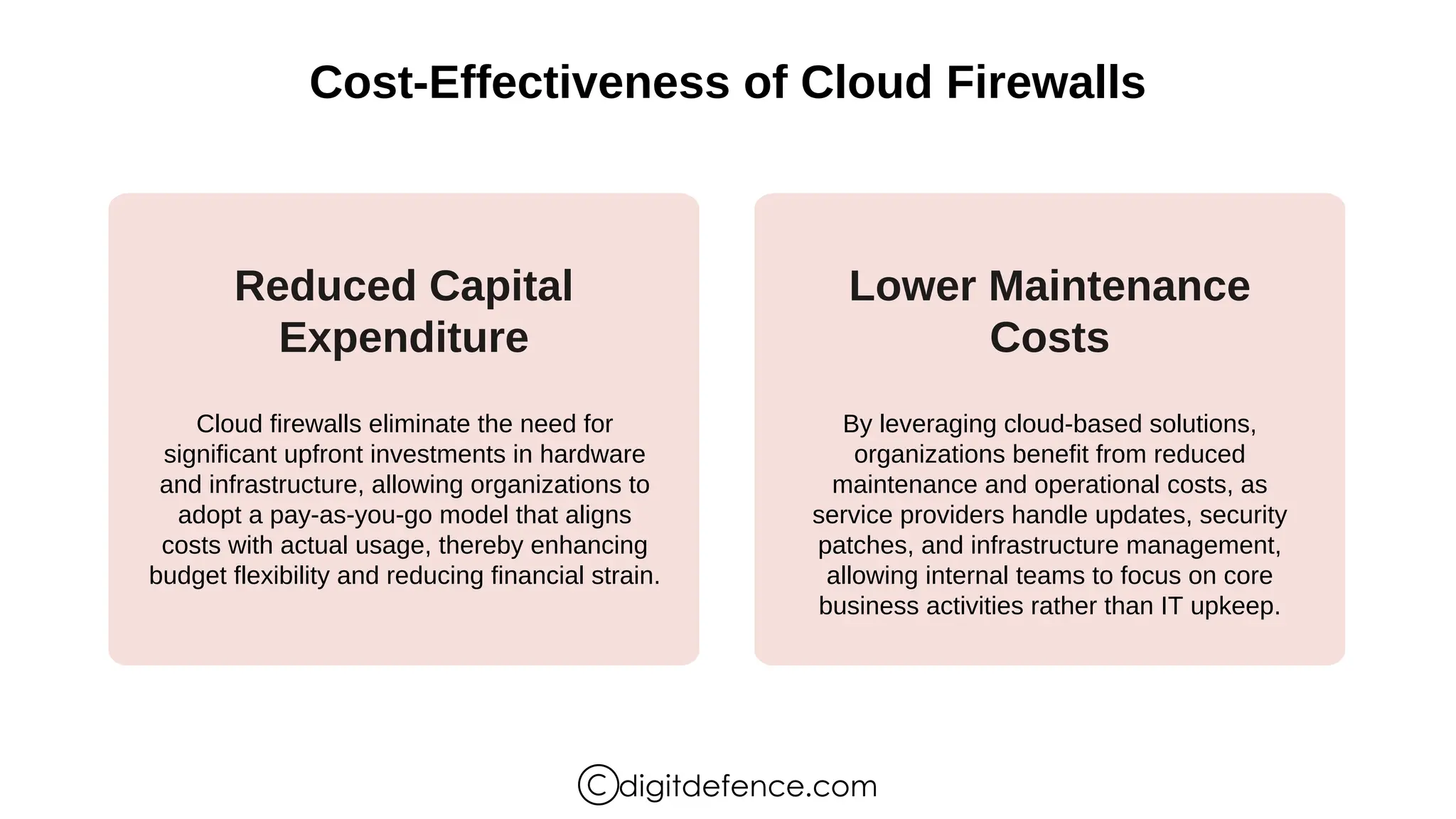 Cost-Effectiveness of Cloud Firewalls

Reduced Capital Expenditure

Cloud firewalls eliminate the need for significant upfront investments in hardware and infrastructure, allowing organizations to adopt a pay-as-you-go model that aligns costs with actual usage, thereby enhancing budget flexibility and reducing financial strain.

Lower Maintenance Costs

By leveraging cloud-based solutions, organizations benefit from reduced maintenance and operational costs, as service providers handle updates, security patches, and infrastructure management, allowing internal teams to focus on core business activities rather than IT upkeep.

©digitdefence.com